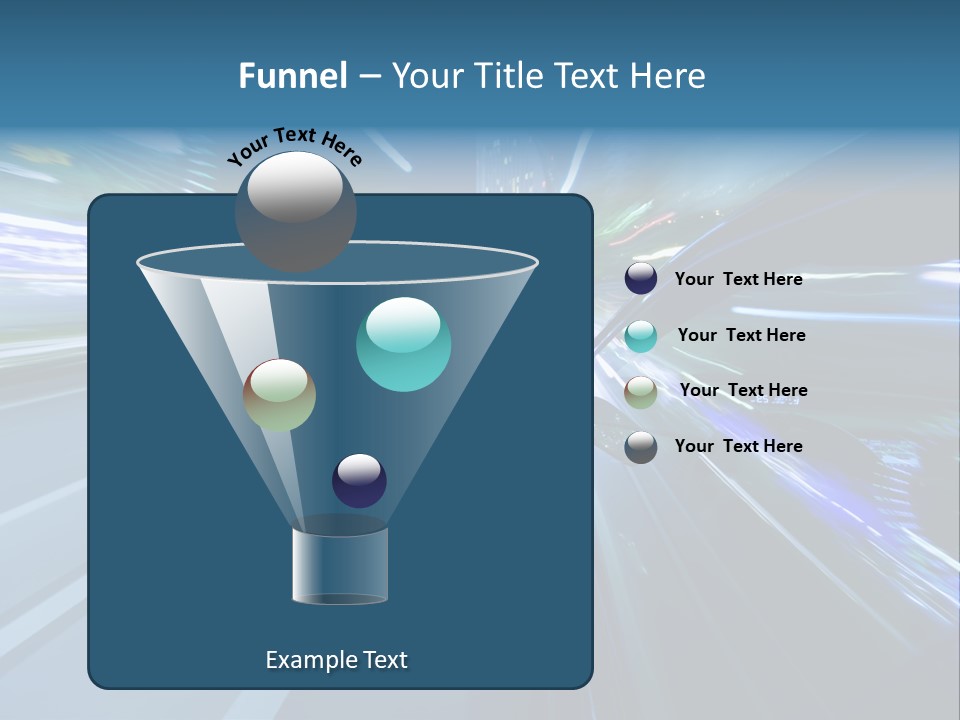 Funnel – Your Title Text Here

Your Text Here

Your Text Here

Your Text Here

Your Text Here

Your Text Here

Example Text